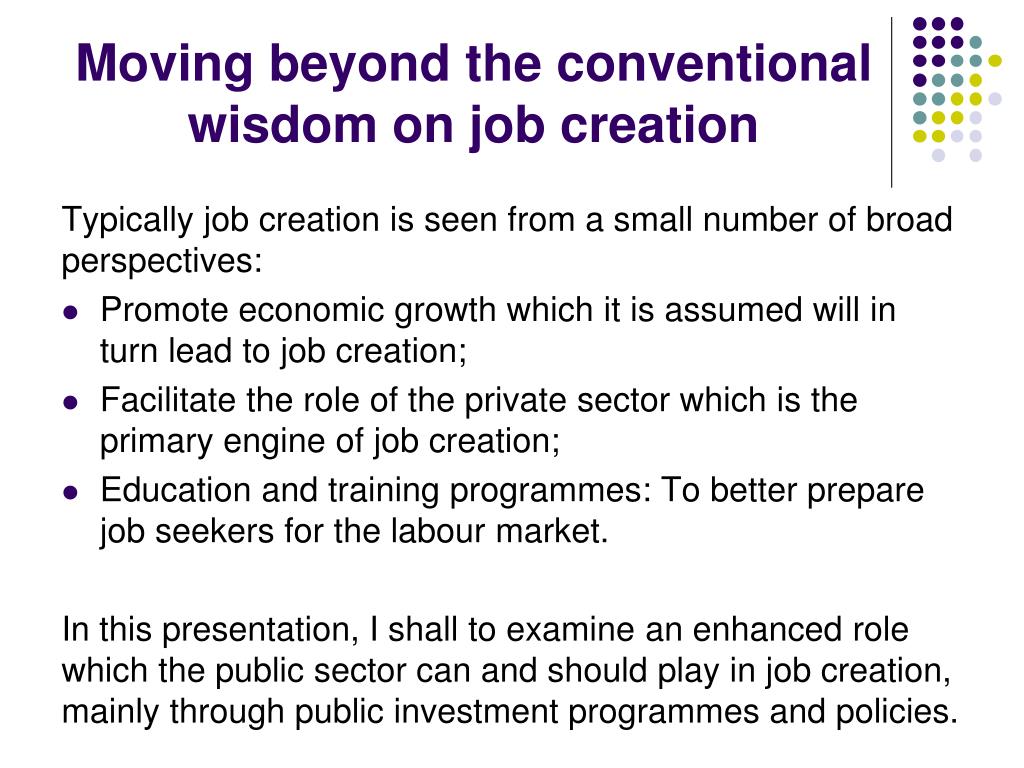 Moving beyond the conventional wisdom on job creation

Typically job creation is seen from a small number of broad perspectives:

- Promote economic growth which it is assumed will in turn lead to job creation;
- Facilitate the role of the private sector which is the primary engine of job creation;
- Education and training programmes: To better prepare job seekers for the labour market.

In this presentation, I shall to examine an enhanced role which the public sector can and should play in job creation, mainly through public investment programmes and policies.